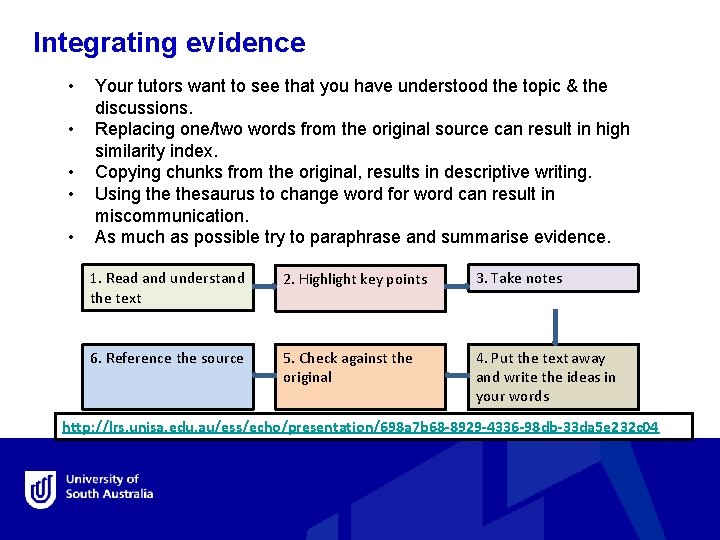 Integrating evidence

• Your tutors want to see that you have understood the topic & the discussions.
• Replacing one/two words from the original source can result in high similarity index.
• Copying chunks from the original, results in descriptive writing.
• Using the thesaurus to change word for word can result in miscommunication.
• As much as possible try to paraphrase and summarise evidence.

1. Read and understand the text

2. Highlight key points

3. Take notes

4. Put the text away and write the ideas in your words

5. Check against the original

6. Reference the source

http://lrs.unisa.edu.au/ess/echo/presentation/698a7b68-8929-4336-98db-33da5e232c04

University of South Australia